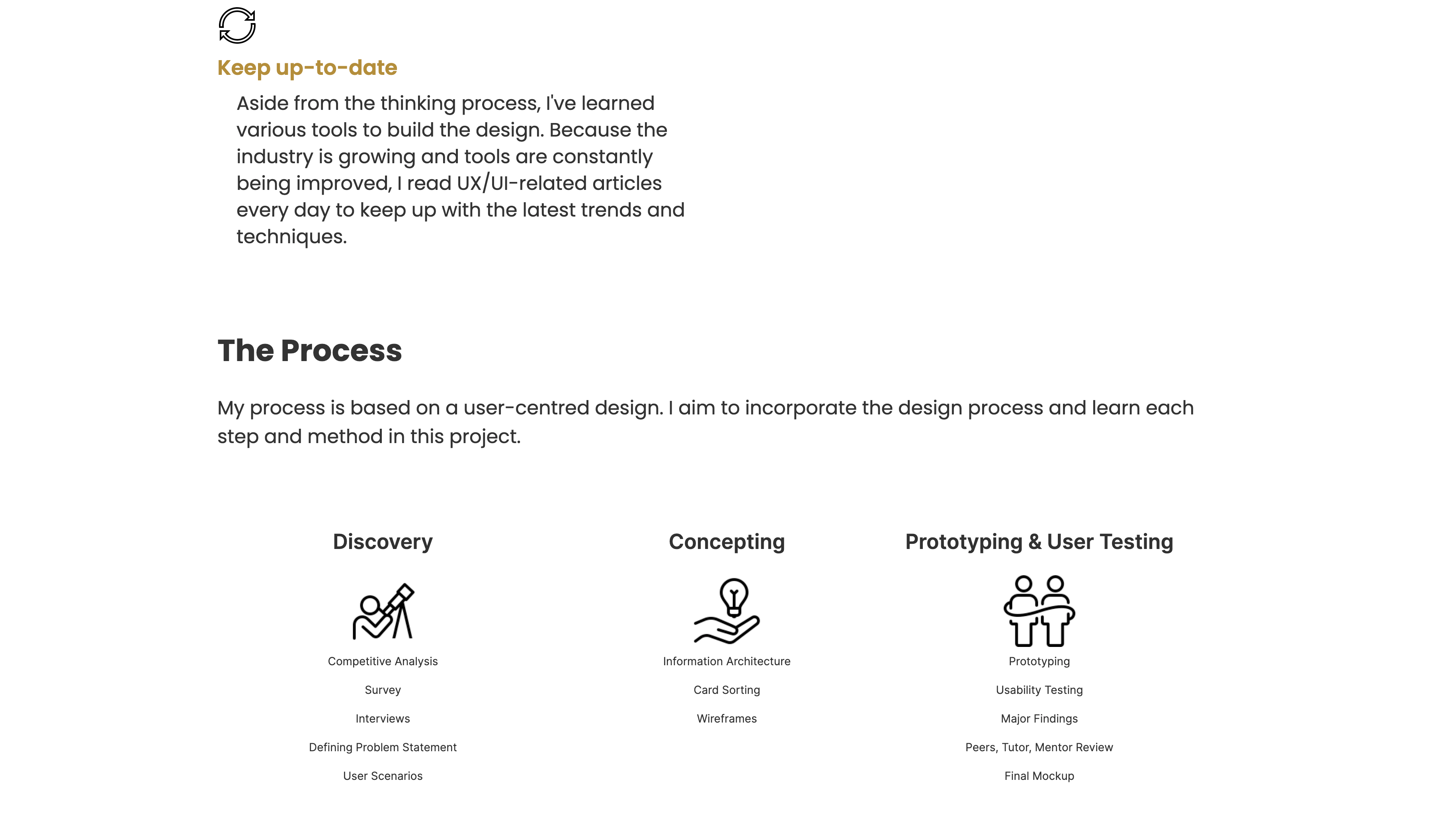 Keep up-to-date

Aside from the thinking process, I've learned various tools to build the design. Because the industry is growing and tools are constantly being improved, I read UX/UI-related articles every day to keep up with the latest trends and techniques.

The Process

My process is based on a user-centred design. I aim to incorporate the design process and learn each step and method in this project.

Discovery

Competitive Analysis

Survey

Interviews

Defining Problem Statement

User Scenarios

Concepting

Information Architecture

Card Sorting

Wireframes

Prototyping & User Testing

Prototyping

Usability Testing

Major Findings

Peers, Tutor, Mentor Review

Final Mockup